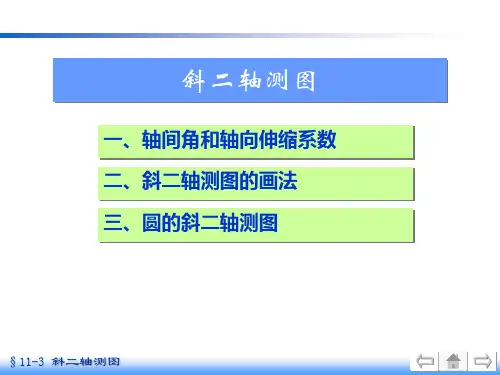 斜二轴测图

一、轴间角和轴向伸缩系数

二、斜二轴测图的画法

三、圆的斜二轴测图

§11-3 斜二轴测图